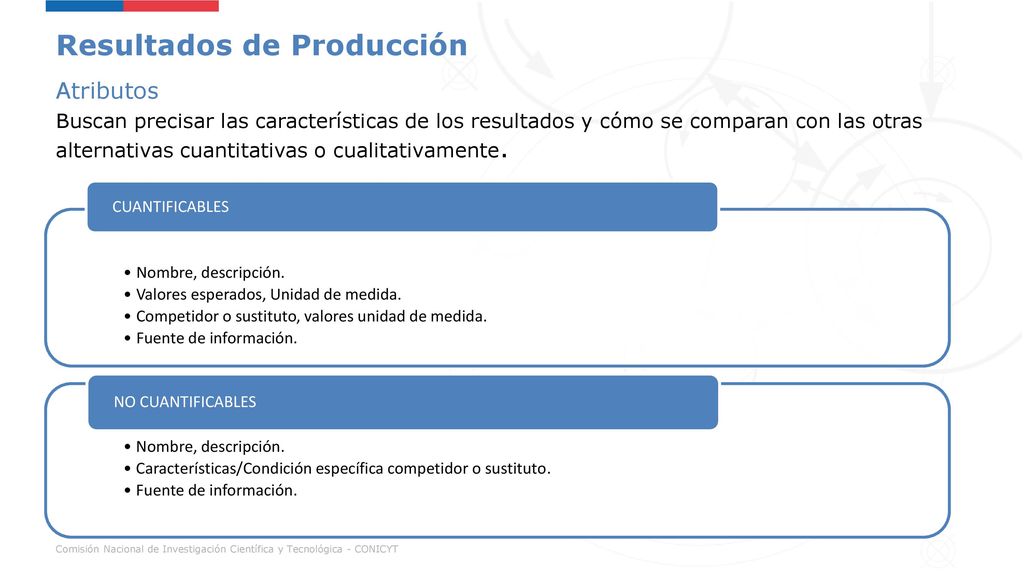 Resultados de Producción

Atributos

Buscan precisar las características de los resultados y cómo se comparan con las otras alternativas cuantitativas o cualitativamente.

CUANTIFICABLES

• Nombre, descripción.
• Valores esperados, Unidad de medida.
• Competidor o sustituto, valores unidad de medida.
• Fuente de información.

NO CUANTIFICABLES

• Nombre, descripción.
• Características/Condición específica competidor o sustituto.
• Fuente de información.

Comisión Nacional de Investigación Científica y Tecnológica - CONICYT